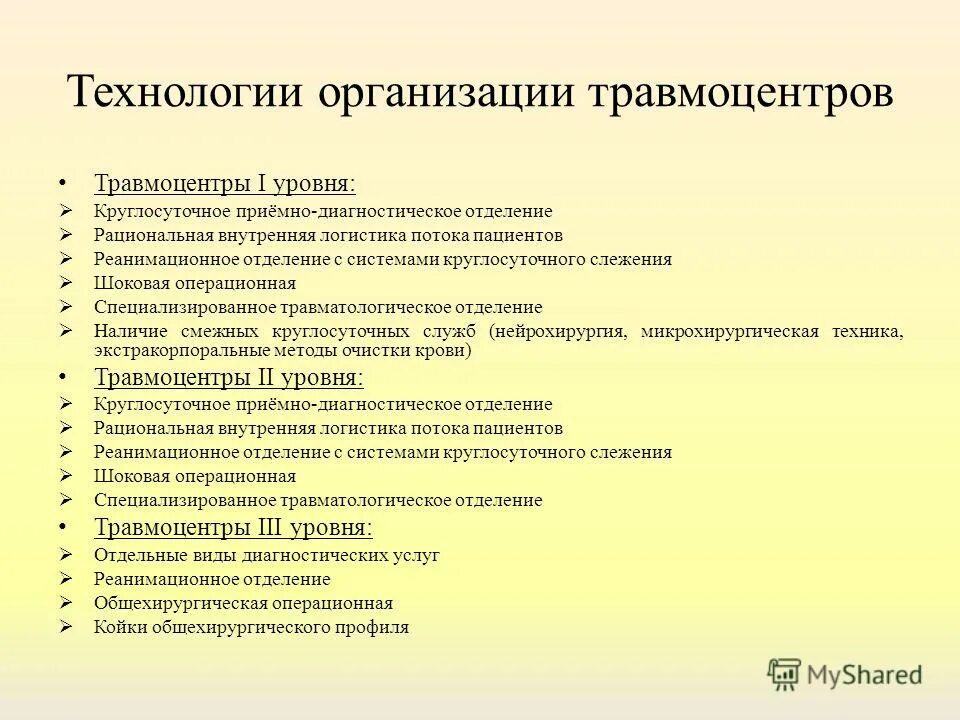 Технологии организации травмоцентров

• Травмоцентры I уровня:
➢ Круглосуточное приёмно-диагностическое отделение
➢ Рациональная внутренняя логистика потока пациентов
➢ Реанимационное отделение с системами круглосуточного слежения
➢ Шоковая операционная
➢ Специализированное травматологическое отделение
➢ Наличие смежных круглосуточных служб (нейрохирургия, микрохирургическая техника, экстракорпоральные методы очистки крови)
• Травмоцентры II уровня:
➢ Круглосуточное приёмно-диагностическое отделение
➢ Рациональная внутренняя логистика потока пациентов
➢ Реанимационное отделение с системами круглосуточного слежения
➢ Шоковая операционная
➢ Специализированное травматологическое отделение
• Травмоцентры III уровня:
➢ Отдельные виды диагностических услуг
➢ Реанимационное отделение
➢ Общехирургическая операционная
➢ Койки общехирургического профиля

MyShared